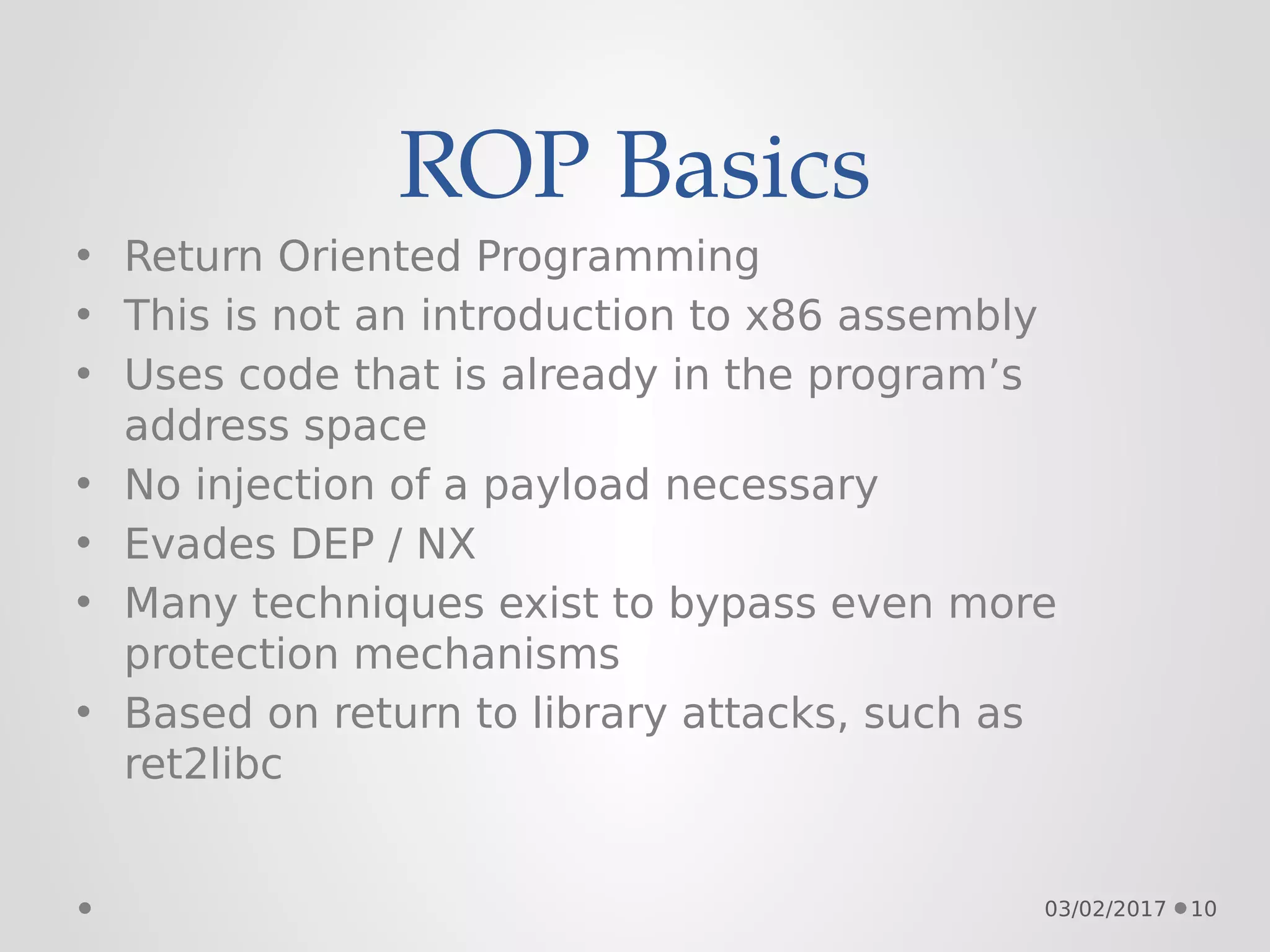 ROP Basics

• Return Oriented Programming
• This is not an introduction to x86 assembly
• Uses code that is already in the program’s address space
• No injection of a payload necessary
• Evades DEP / NX
• Many techniques exist to bypass even more protection mechanisms
• Based on return to library attacks, such as ret2libc

03/02/2017 • 10